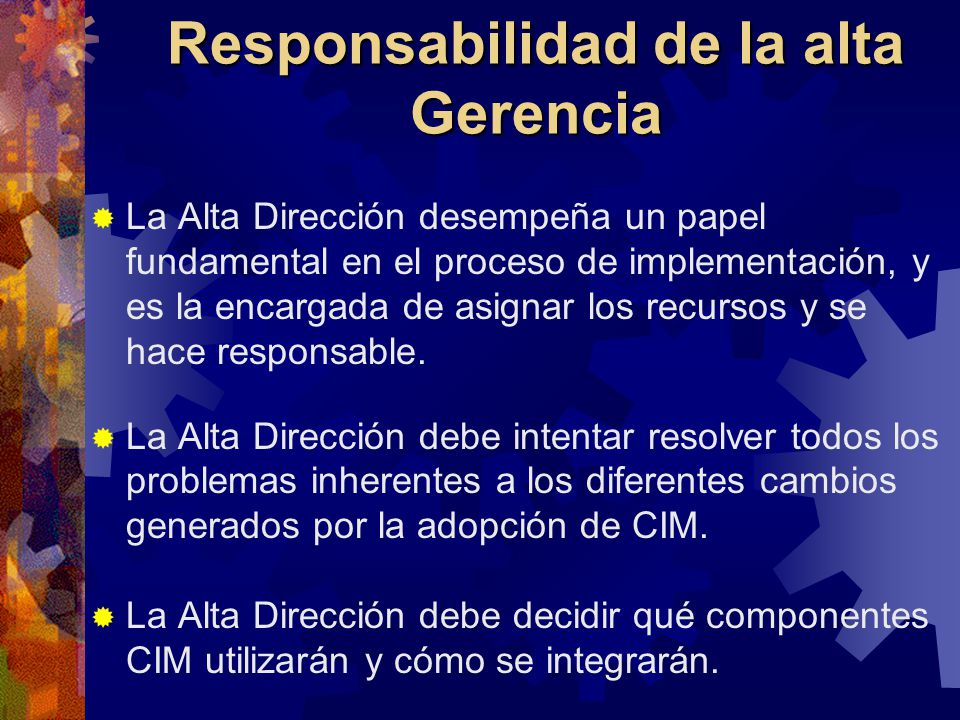 Responsabilidad de la alta Gerencia

La Alta Dirección desempeña un papel fundamental en el proceso de implementación, y es la encargada de asignar los recursos y se hace responsable.

La Alta Dirección debe intentar resolver todos los problemas inherentes a los diferentes cambios generados por la adopción de CIM.

La Alta Dirección debe decidir qué componentes CIM utilizarán y cómo se integrarán.